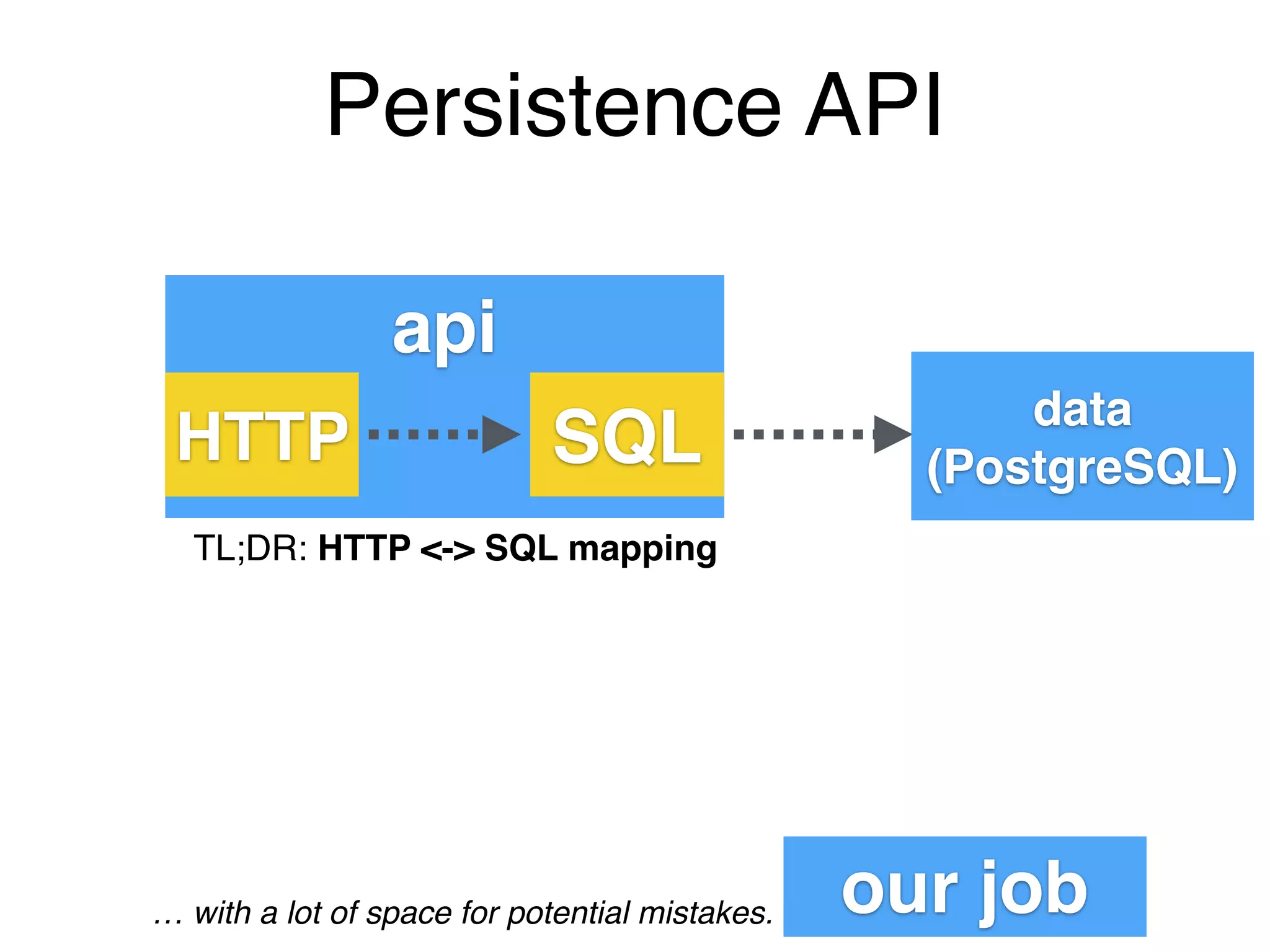 Persistence API

api

HTTP

SQL

data (PostgreSQL)

TL;DR: HTTP <-> SQL mapping

… with a lot of space for potential mistakes.

our job